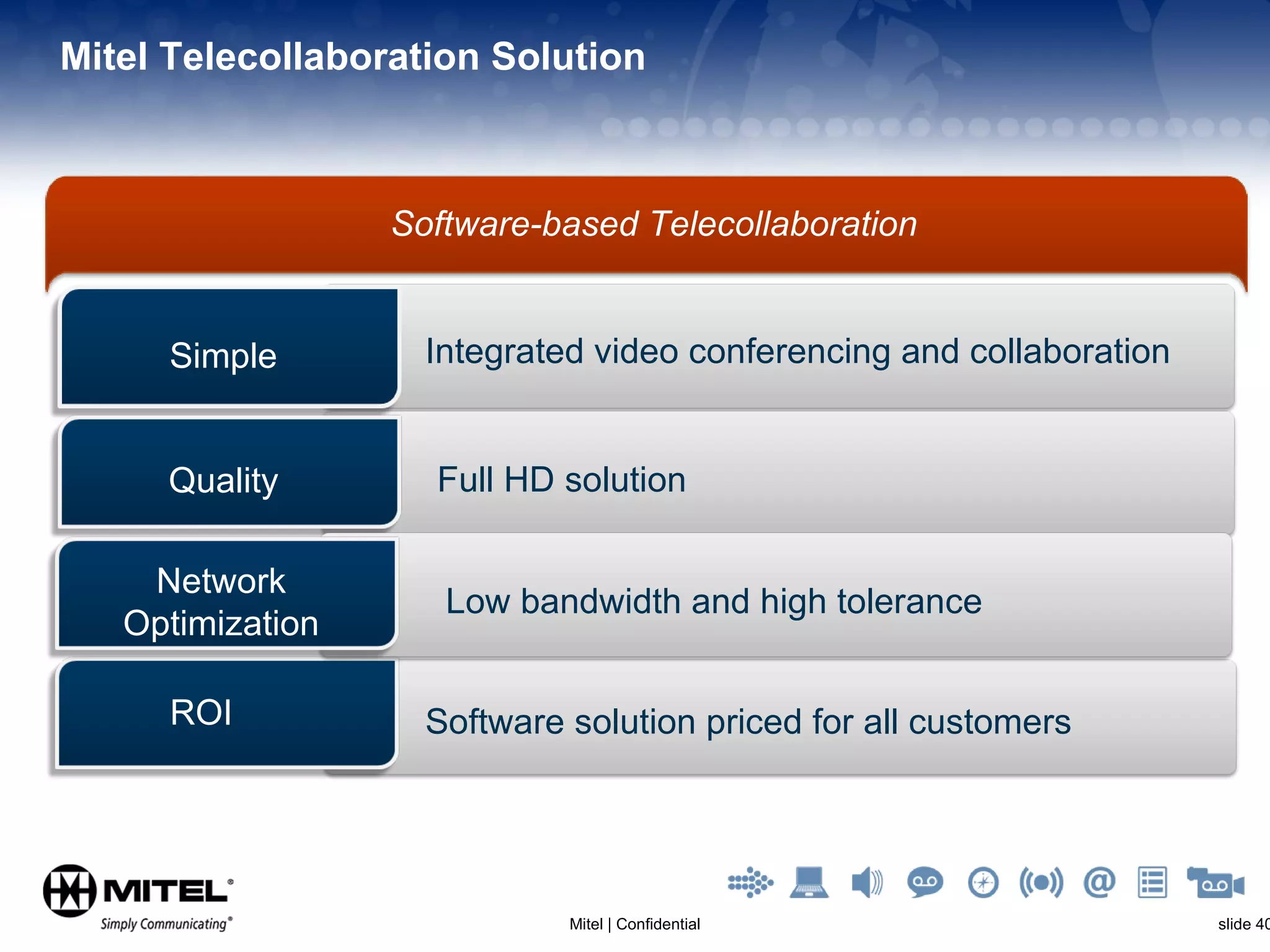 Mitel Telecollaboration Solution

Software-based Telecollaboration

Simple

Integrated video conferencing and collaboration

Quality

Full HD solution

Network Optimization

Low bandwidth and high tolerance

ROI

Software solution priced for all customers

MITEL®
Simply Communicating®

Mitel | Confidential

slide 40